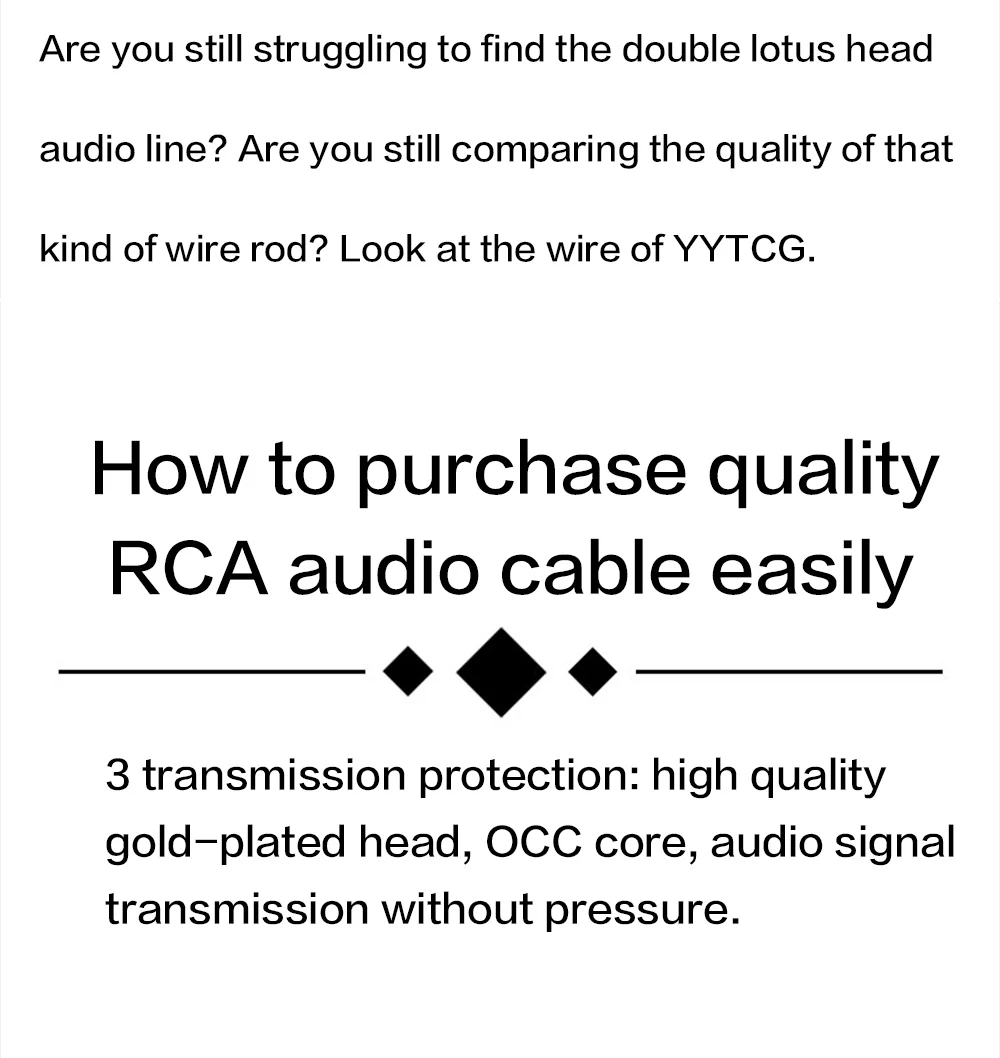 Are you still struggling to find the double lotus head audio line? Are you still comparing the quality of that kind of wire rod? Look at the wire of YYTCG.

How to purchase quality RCA audio cable easily

3 transmission protection: high quality gold-plated head, OCC core, audio signal transmission without pressure.